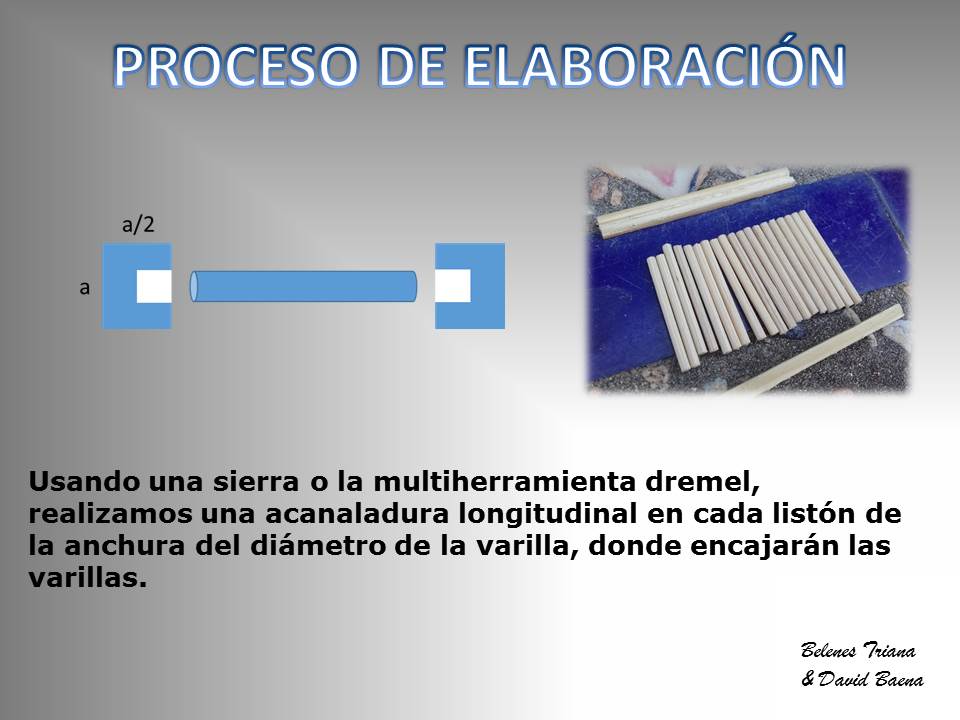 PROCESO DE ELABORACIÓN

a/2

a

Usando una sierra o la multiherramienta dremel, realizamos una acanaladura longitudinal en cada listón de la anchura del diámetro de la varilla, donde encajarán las varillas.

Belenes Triana
& David Baena